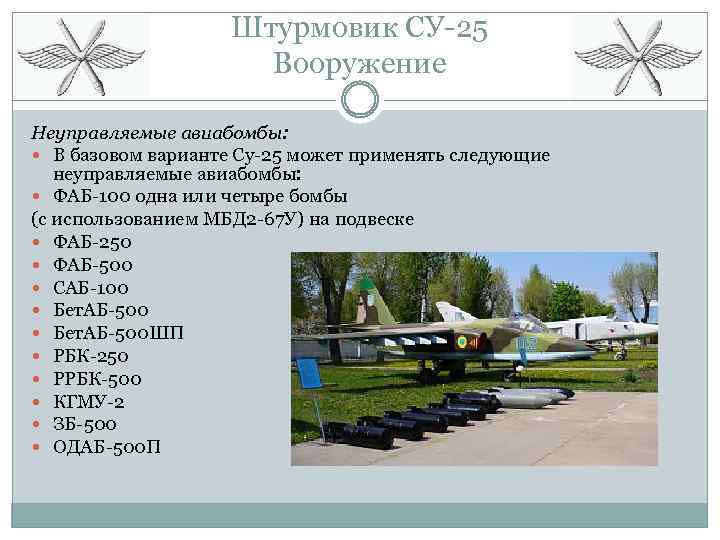 Штурмовик СУ-25
Вооружение

Неуправляемые авиабомбы:

- В базовом варианте Су-25 может применять следующие неуправляемые авиабомбы:
- ФАБ-100 одна или четыре бомбы

(с использованием МБД2-67У) на подвеске

- ФАБ-250
- ФАБ-500
- САБ-100
- БетАБ-500
- БетАБ-500ШП
- РБК-250
- РРБК-500
- КГМУ-2
- ЗБ-500
- ОДАБ-500П